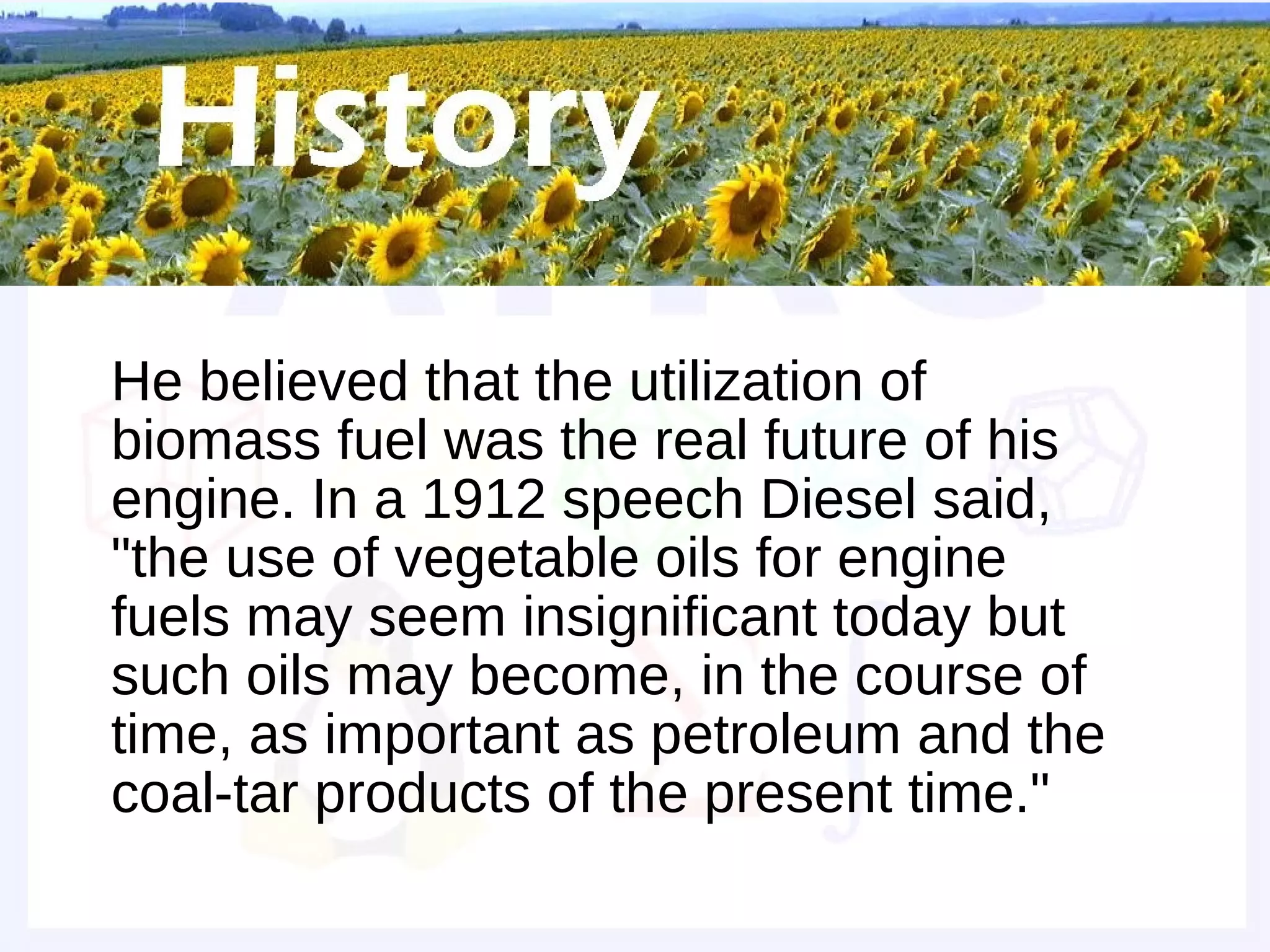 History

He believed that the utilization of biomass fuel was the real future of his engine. In a 1912 speech Diesel said, "the use of vegetable oils for engine fuels may seem insignificant today but such oils may become, in the course of time, as important as petroleum and the coal-tar products of the present time."